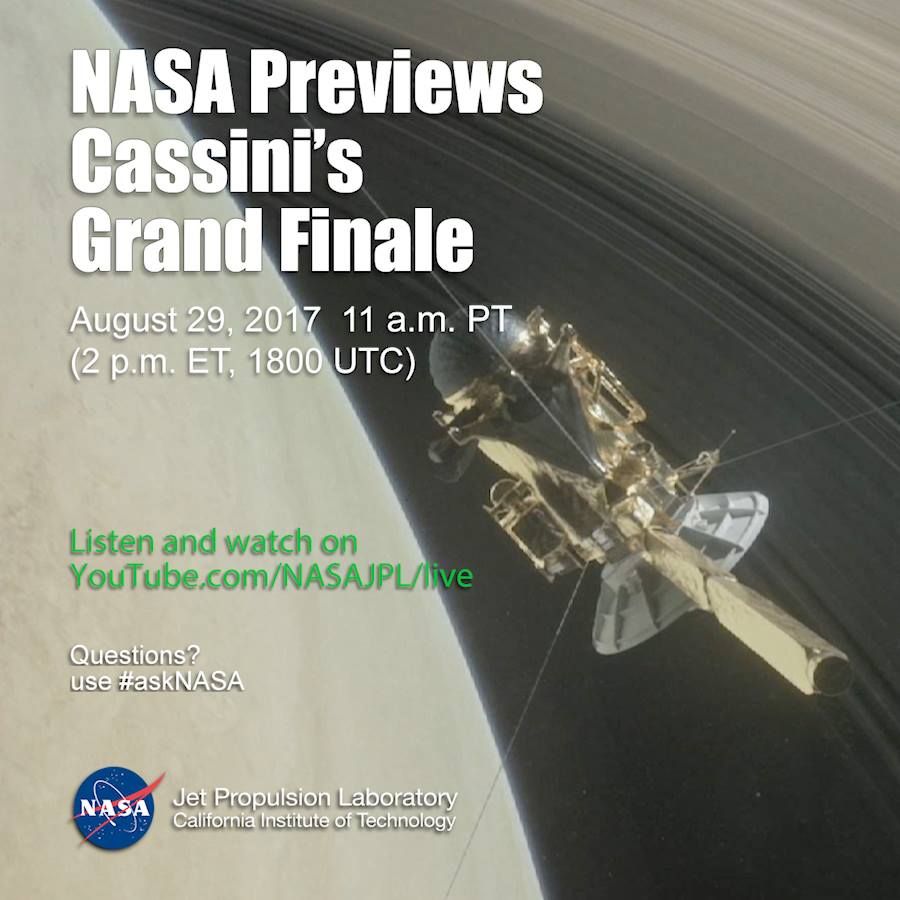 NASA Previews Cassini's Grand Finale

August 29, 2017 11 a.m. PT
(2 p.m. ET, 1800 UTC)

Listen and watch on
YouTube.com/NASAJPL/live

Questions?
use #askNASA

NASA

Jet Propulsion Laboratory
California Institute of Technology